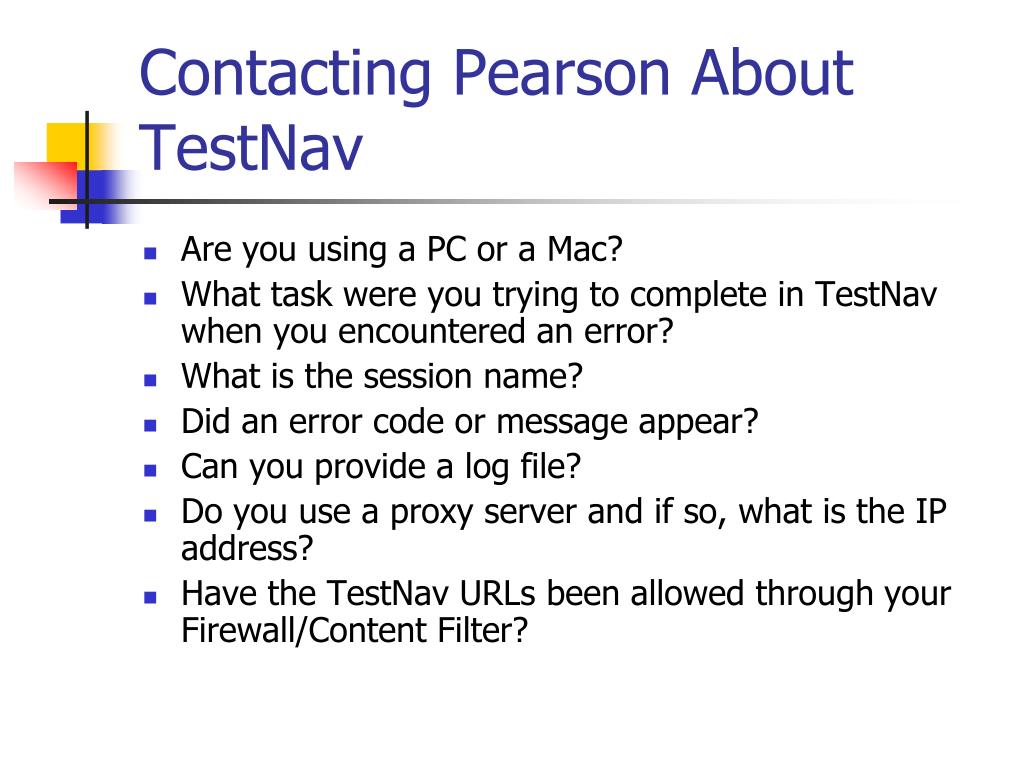 Contacting Pearson About TestNav

- Are you using a PC or a Mac?
- What task were you trying to complete in TestNav when you encountered an error?
- What is the session name?
- Did an error code or message appear?
- Can you provide a log file?
- Do you use a proxy server and if so, what is the IP address?
- Have the TestNav URLs been allowed through your Firewall/Content Filter?